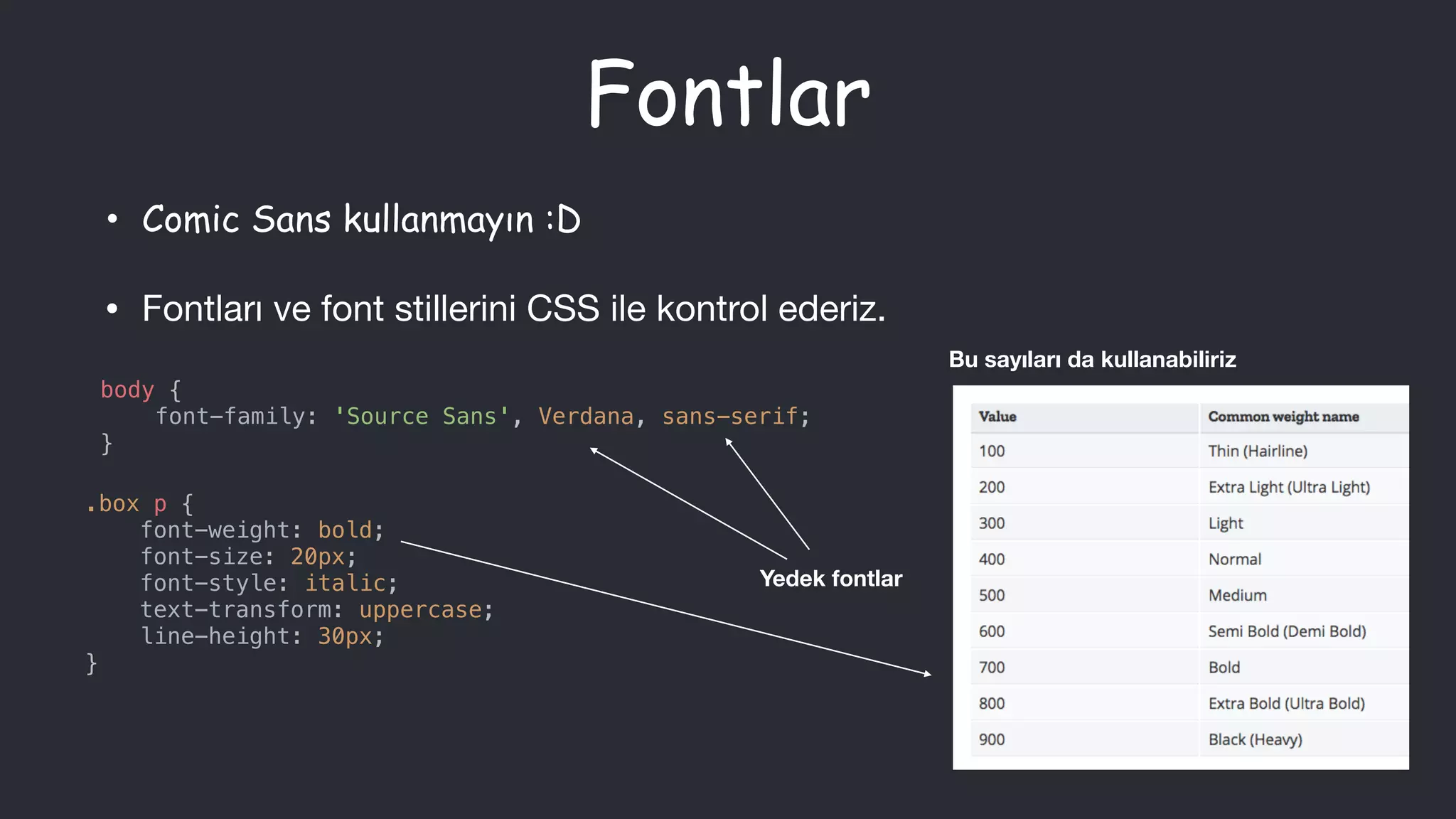 Fontlar

• Comic Sans kullanmayın :D

• Fontları ve font stillerini CSS ile kontrol ederiz.

body {
    font-family: 'Source Sans', Verdana, sans-serif;
}

.box p {
    font-weight: bold;
    font-size: 20px;
    font-style: italic;
    text-transform: uppercase;
    line-height: 30px;
}

Yedek fontlar

Bu sayıları da kullanabiliriz

| Value | Common weight name |
|---|---|
| 100 | Thin (Hairline) |
| 200 | Extra Light (Ultra Light) |
| 300 | Light |
| 400 | Normal |
| 500 | Medium |
| 600 | Semi Bold (Demi Bold) |
| 700 | Bold |
| 800 | Extra Bold (Ultra Bold) |
| 900 | Black (Heavy) |